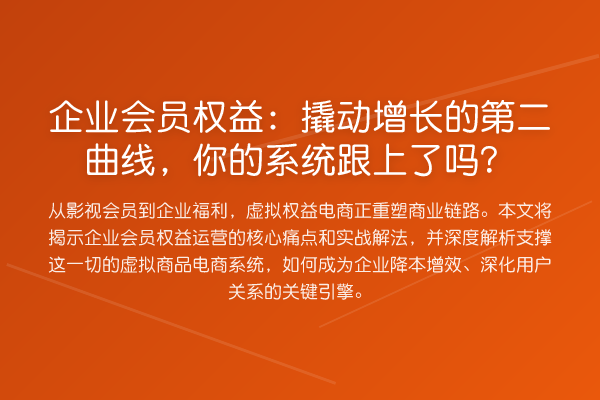 企业会员权益：撬动增长的第二曲线，你的系统跟上了吗？

从影视会员到企业福利，虚拟权益电商正重塑商业链路。本文将揭示企业会员权益运营的核心痛点和实战解法，并深度解析支撑这一切的虚拟商品电商系统，如何成为企业降本增效、深化用户关系的关键引擎。